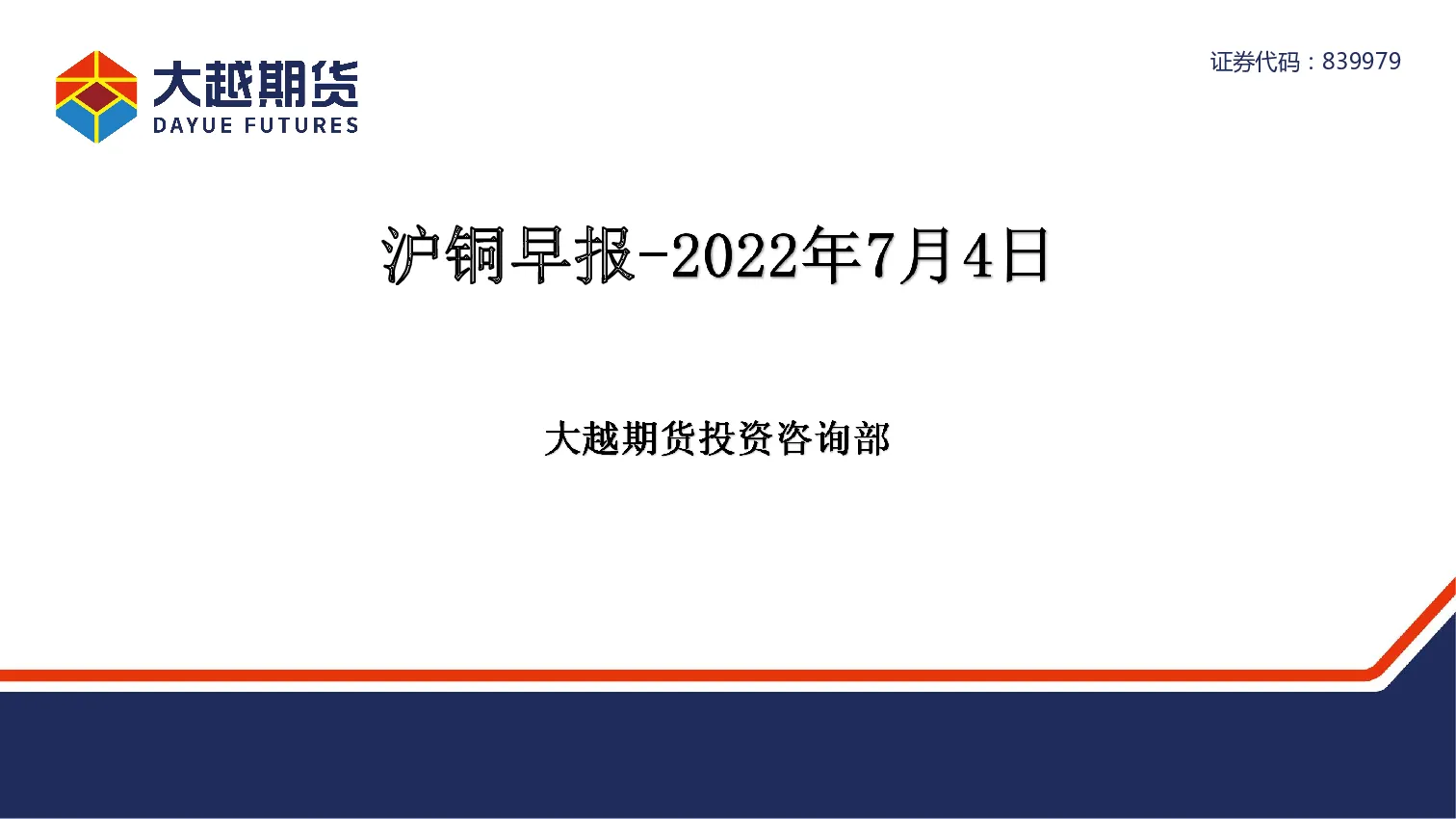 大越期货
DAYUE FUTURES

证券代码：839979

沪铜早报-2022年7月4日

大越期货投资咨询部